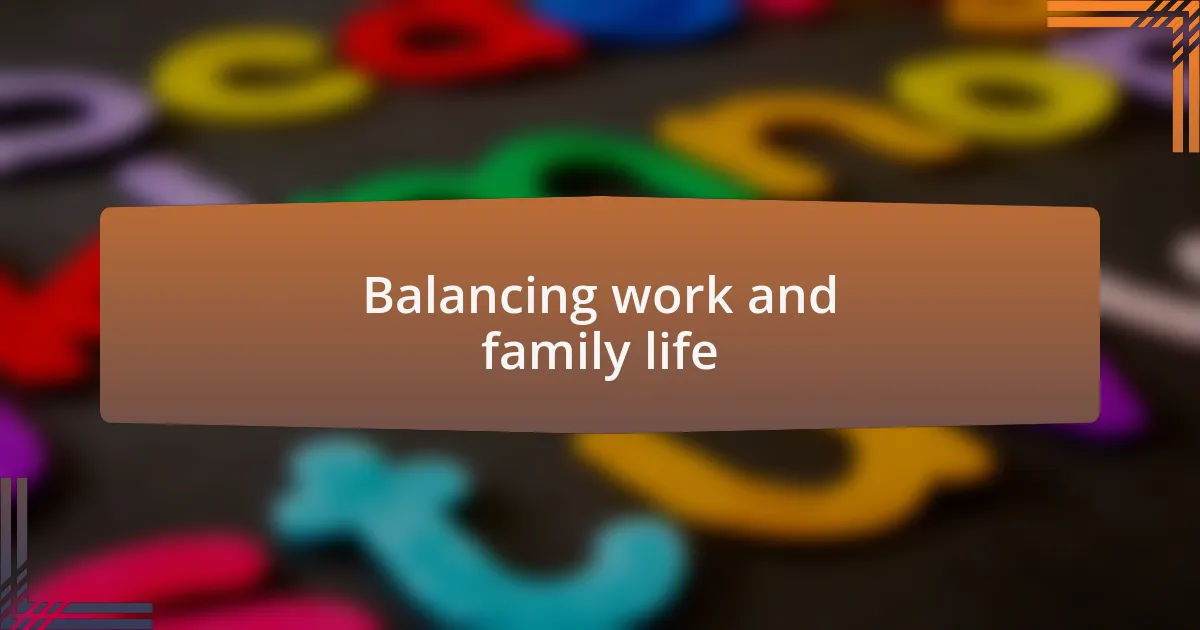 Balancing work and family life